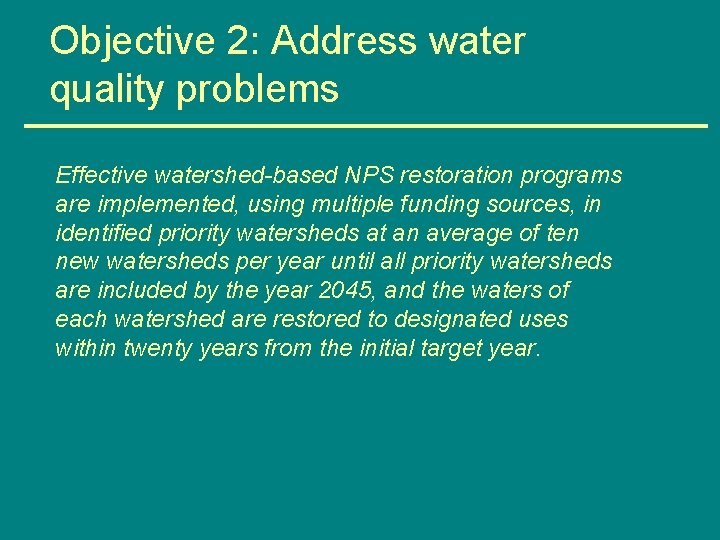 Objective 2: Address water quality problems

Effective watershed-based NPS restoration programs are implemented, using multiple funding sources, in identified priority watersheds at an average of ten new watersheds per year until all priority watersheds are included by the year 2045, and the waters of each watershed are restored to designated uses within twenty years from the initial target year.